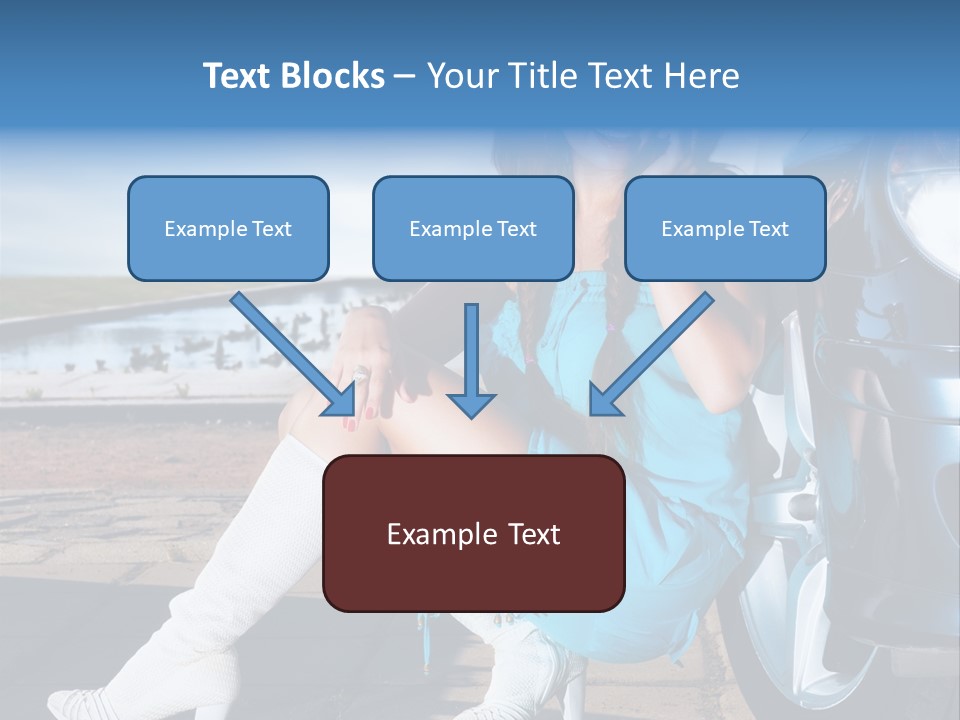 Text Blocks – Your Title Text Here

Example Text

Example Text

Example Text

Example Text